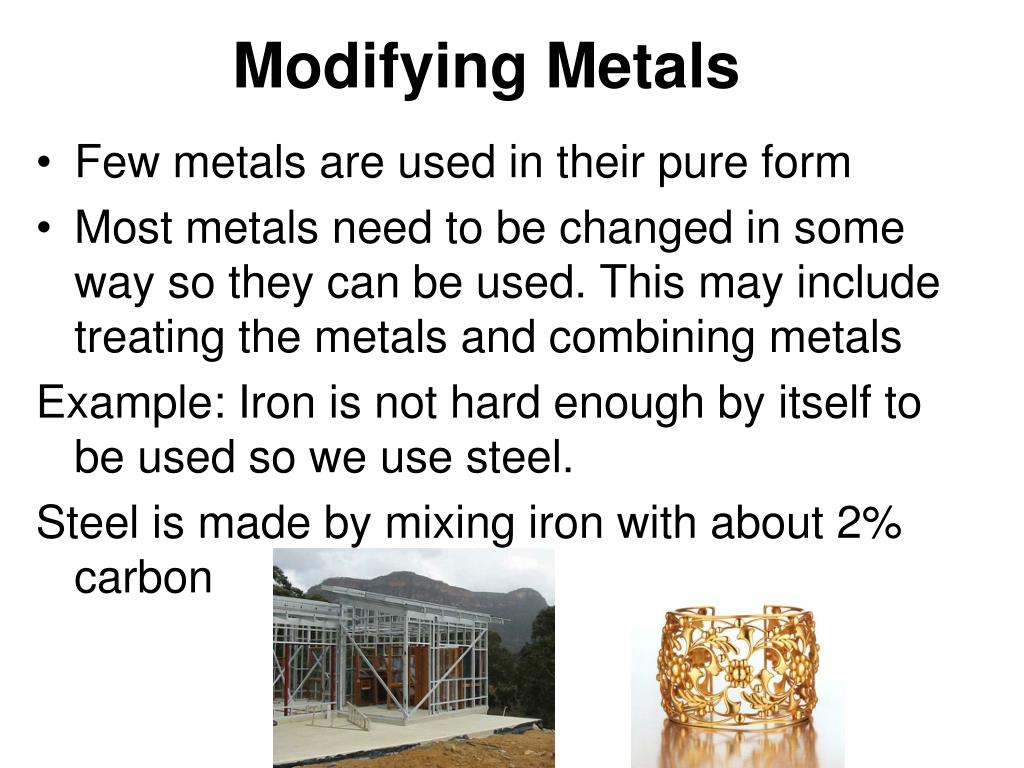 Modifying Metals

• Few metals are used in their pure form
• Most metals need to be changed in some way so they can be used. This may include treating the metals and combining metals

Example: Iron is not hard enough by itself to be used so we use steel.

Steel is made by mixing iron with about 2% carbon